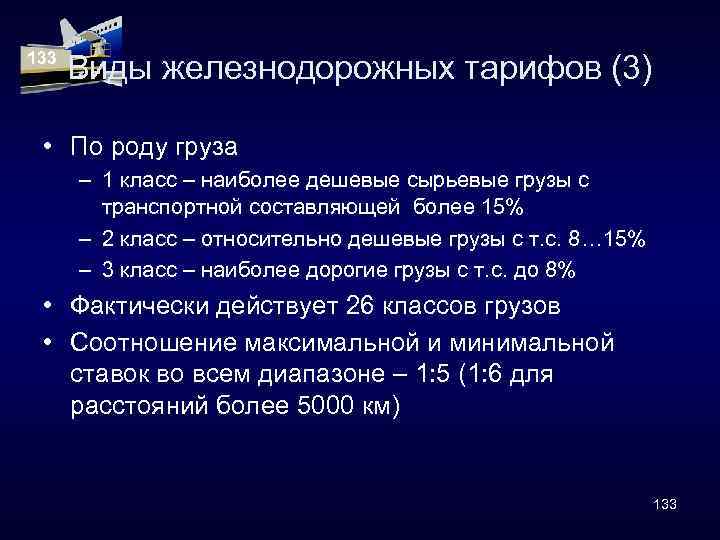 133

Виды железнодорожных тарифов (3)

• По роду груза
– 1 класс – наиболее дешевые сырьевые грузы с транспортной составляющей более 15%
– 2 класс – относительно дешевые грузы с т.с. 8…15%
– 3 класс – наиболее дорогие грузы с т.с. до 8%
• Фактически действует 26 классов грузов
• Соотношение максимальной и минимальной ставок во всем диапазоне – 1:5 (1:6 для расстояний более 5000 км)

133